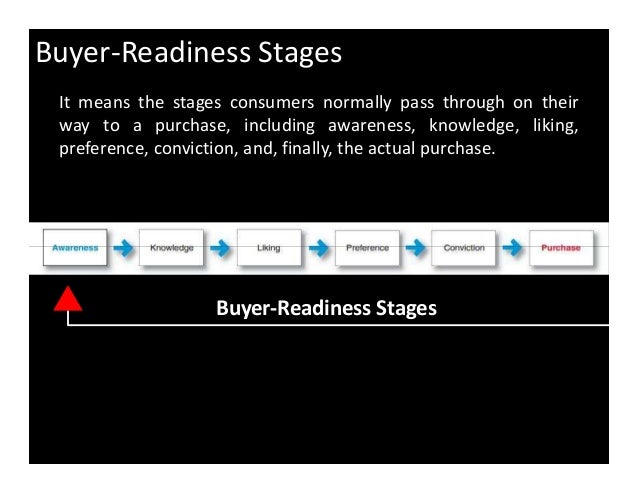 Buyer-Readiness Stages

It means the stages consumers normally pass through on their way to a purchase, including awareness, knowledge, liking, preference, conviction, and, finally, the actual purchase.

Awareness Knowledge Liking Preference Conviction Purchase

Buyer-Readiness Stages